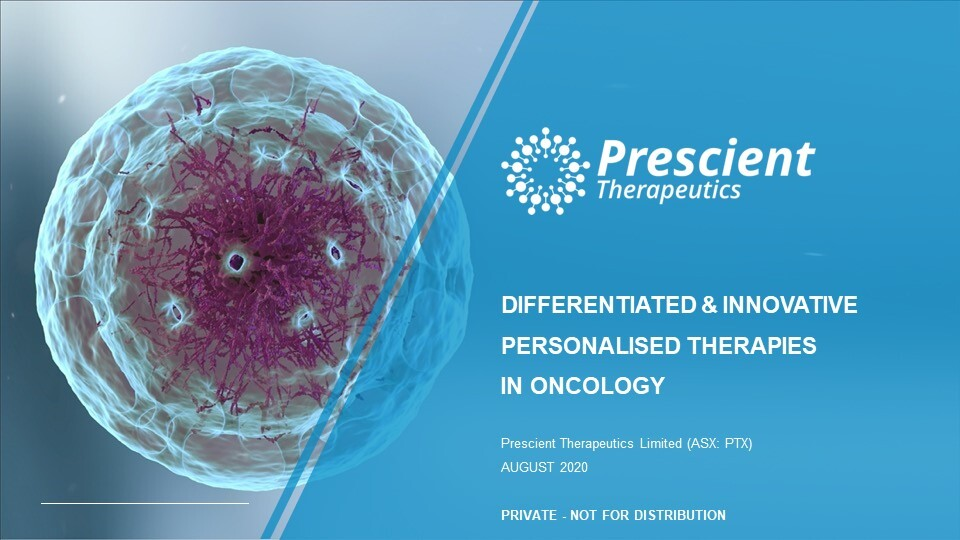 Prescient
Therapeutics

DIFFERENTIATED & INNOVATIVE PERSONALISED THERAPIES IN ONCOLOGY

Prescient Therapeutics Limited (ASX: PTX)
AUGUST 2020

PRIVATE - NOT FOR DISTRIBUTION